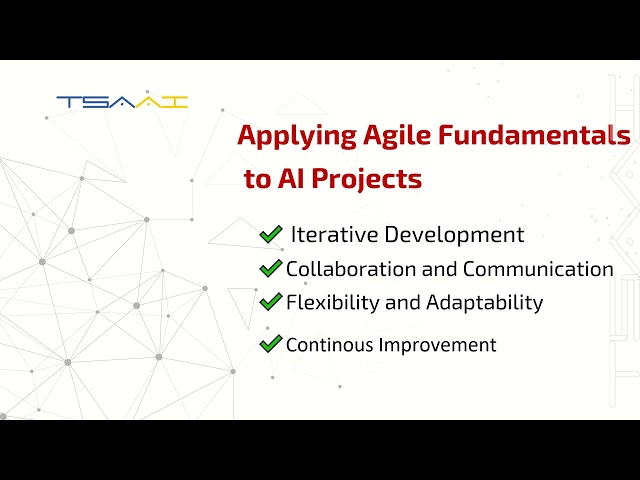 TSAAI

Applying Agile Fundamentals to AI Projects

Iterative Development
Collaboration and Communication
Flexibility and Adaptability
Continous Improvement